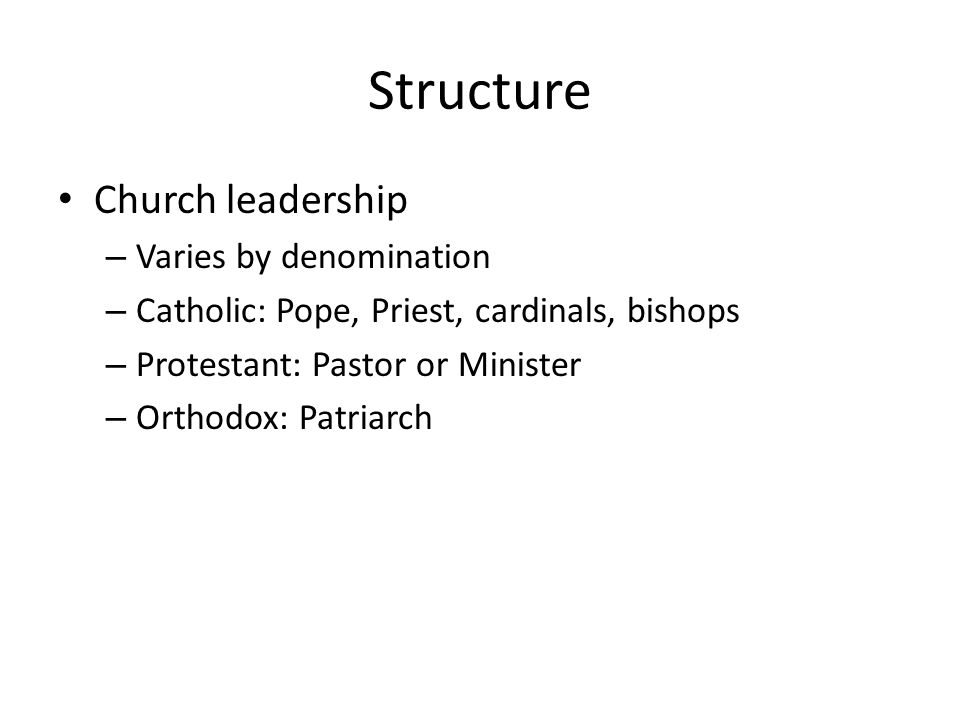 Structure

• Church leadership
  – Varies by denomination
  – Catholic: Pope, Priest, cardinals, bishops
  – Protestant: Pastor or Minister
  – Orthodox: Patriarch